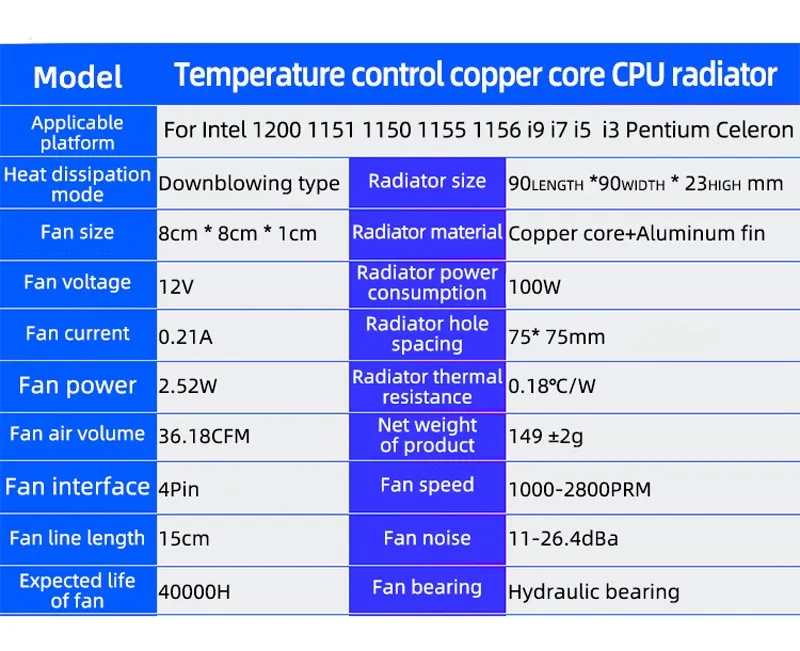 | Model | Temperature control copper core CPU radiator | | |
|---|---|---|---|
| Applicable platform | For Intel 1200 1151 1150 1155 1156 i9 i7 i5 i3 Pentium Celeron | | |
| Heat dissipation mode | Downblowing type | Radiator size | 90LENGTH *90WIDTH * 23HIGH mm |
| Fan size | 8cm * 8cm * 1cm | Radiator material | Copper core+Aluminum fin |
| Fan voltage | 12V | Radiator power consumption | 100W |
| Fan current | 0.21A | Radiator hole spacing | 75* 75mm |
| Fan power | 2.52W | Radiator thermal resistance | 0.18℃/W |
| Fan air volume | 36.18CFM | Net weight of product | 149 ±2g |
| Fan interface | 4Pin | Fan speed | 1000-2800PRM |
| Fan line length | 15cm | Fan noise | 11-26.4dBa |
| Expected life of fan | 40000H | Fan bearing | Hydraulic bearing |